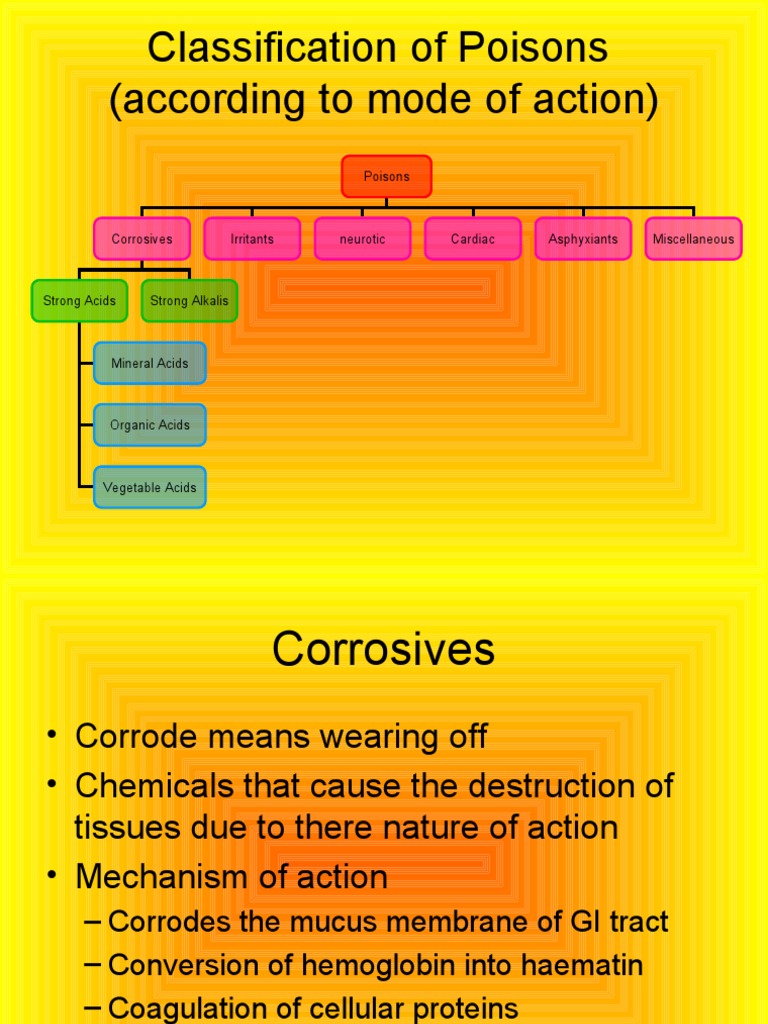 Classification of Poisons (according to mode of action)

Poisons

Corrosives

Irritants

neurotic

Cardiac

Asphyxiants

Miscellaneous

Strong Acids

Strong Alkalis

Mineral Acids

Organic Acids

Vegetable Acids

Corrosives

• Corrode means wearing off
• Chemicals that cause the destruction of tissues due to there nature of action
• Mechanism of action
– Corrodes the mucus membrane of GI tract
– Conversion of hemoglobin into haematin
– Coagulation of cellular proteins